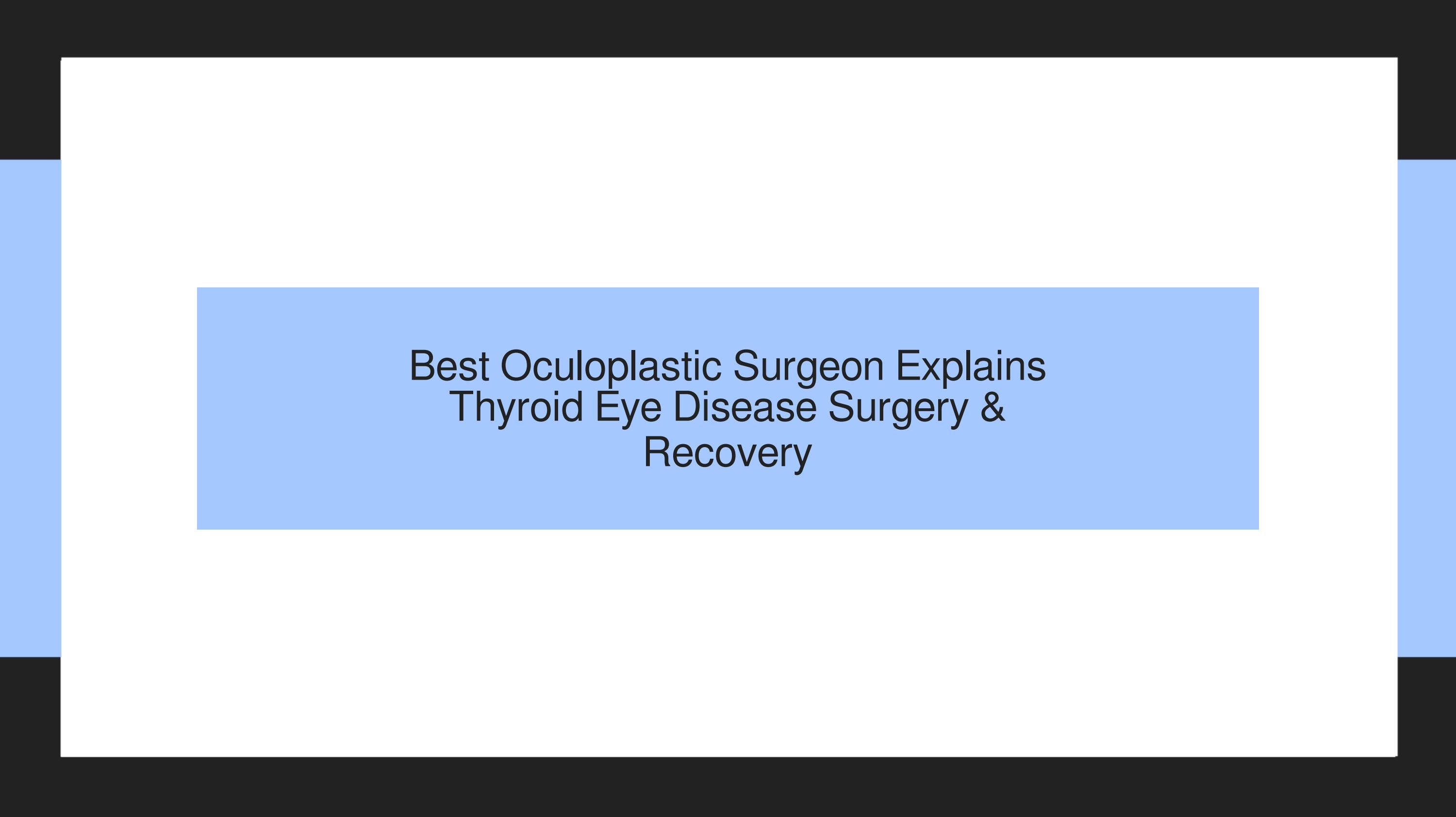 Best Oculoplastic Surgeon Explains Thyroid Eye Disease Surgery & Recovery